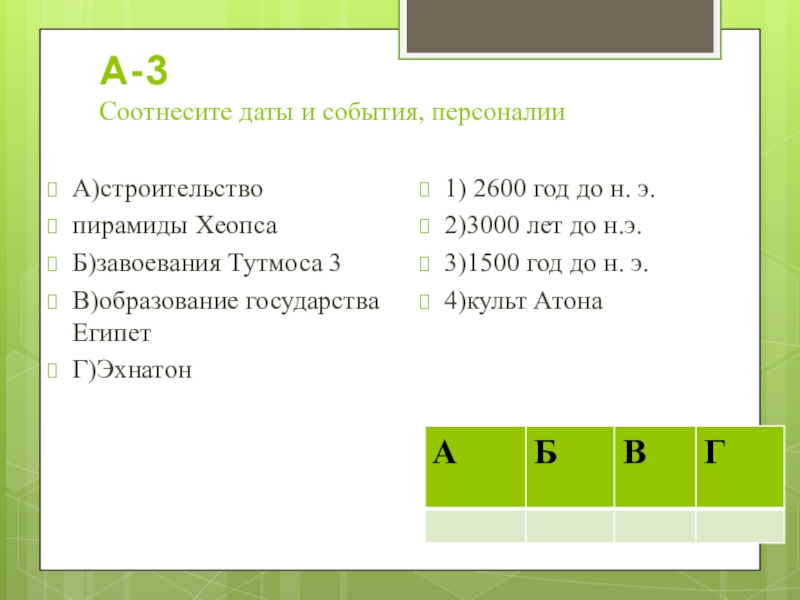 А-3
Соотнесите даты и события, персоналии

А)строительство

пирамиды Хеопса

Б)завоевания Тутмоса 3

В)образование государства Египет

Г)Эхнатон

1) 2600 год до н. э.

2)3000 лет до н.э.

3)1500 год до н. э.

4)культ Атона

| А | Б | В | Г |
|---|---|---|---|
| | | | |